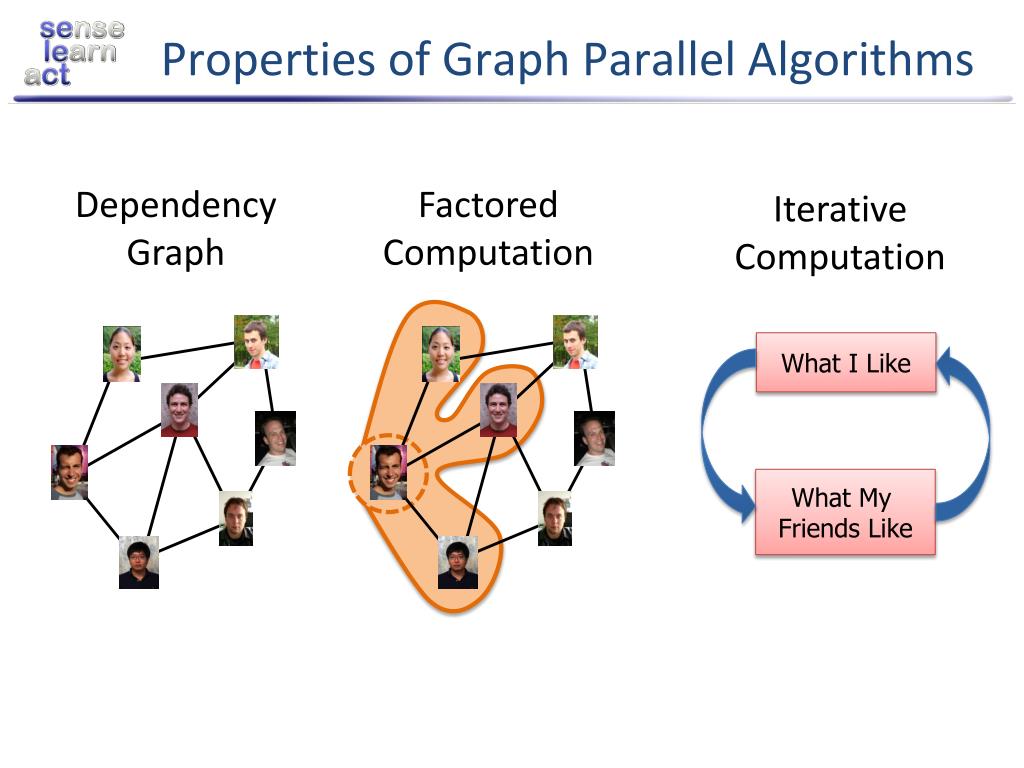 sense
learn
act

Properties of Graph Parallel Algorithms

Dependency Graph

Factored Computation

Iterative Computation

What I Like

What My Friends Like